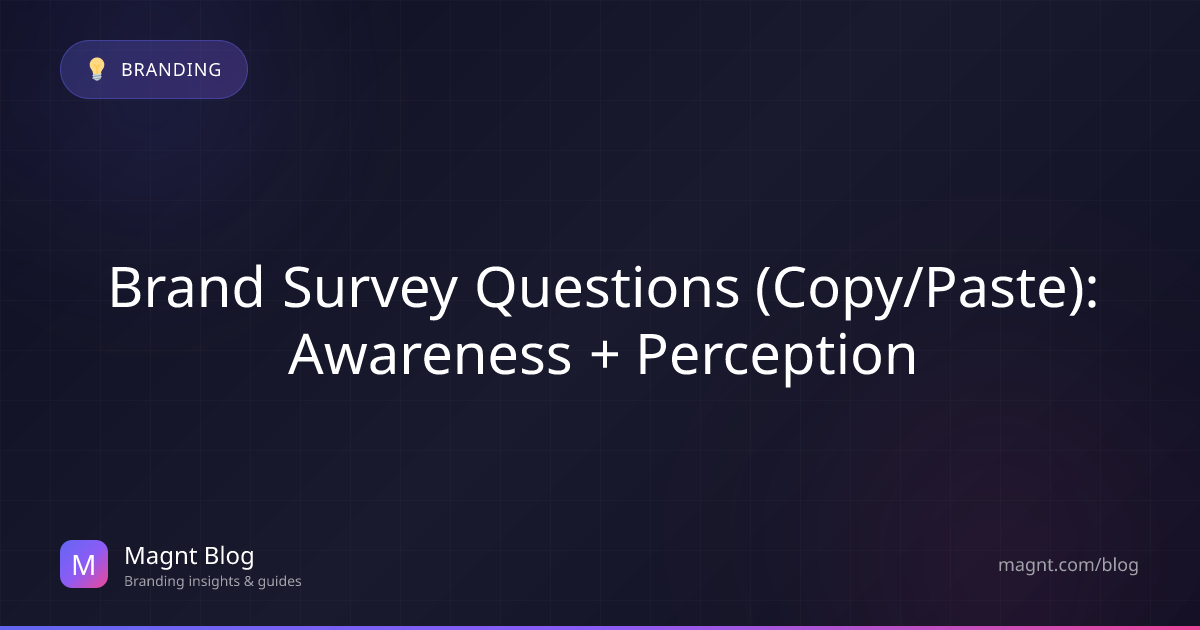 BRANDING

Brand Survey Questions (Copy/Paste): Awareness + Perception

M
Magnt Blog
Branding insights & guides

magnt.com/blog